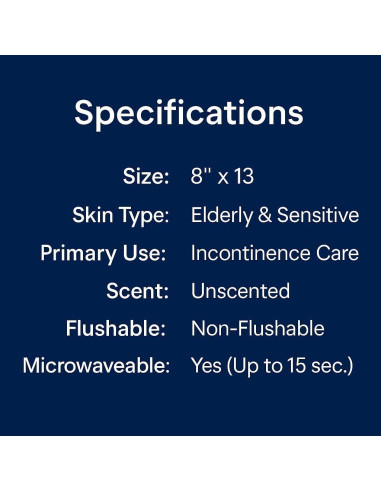 Specifications

Size: 8" x 13

Skin Type: Elderly & Sensitive

Primary Use: Incontinence Care

Scent: Unscented

Flushable: Non-Flushable

Microwaveable: Yes (Up to 15 sec.)